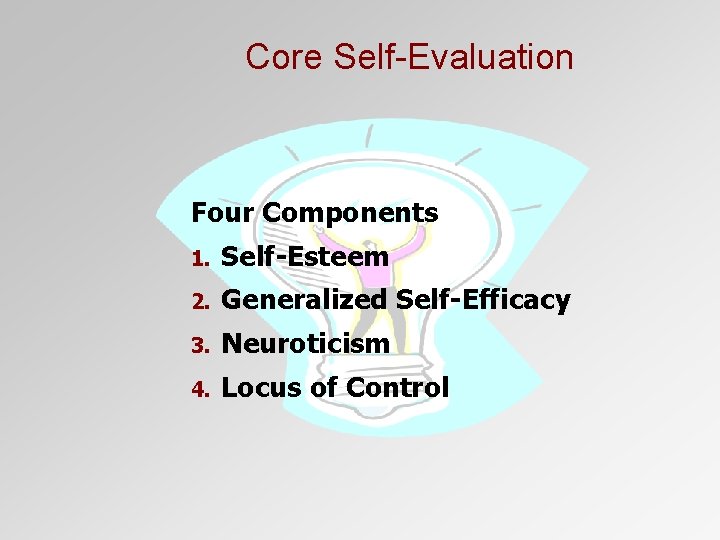 Core Self-Evaluation

Four Components

1. Self-Esteem
2. Generalized Self-Efficacy
3. Neuroticism
4. Locus of Control